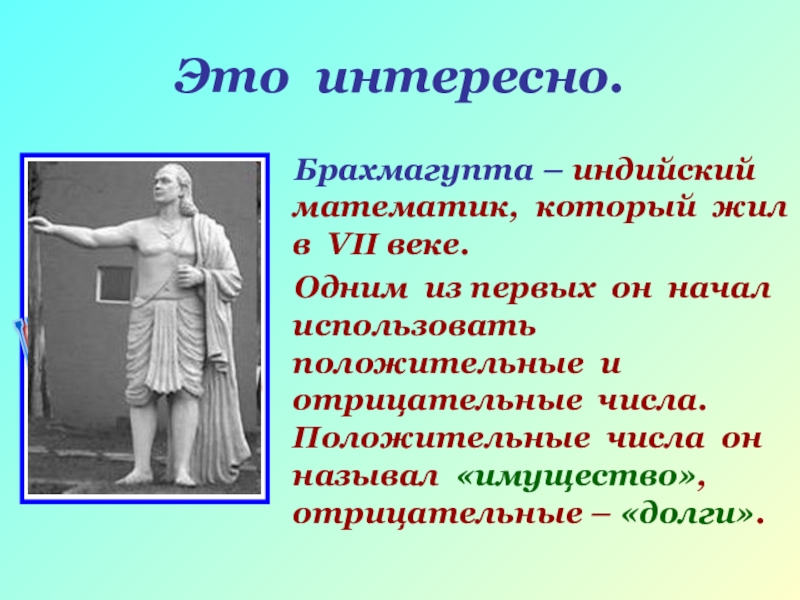 Это интересно.

Брахмагупта – индийский математик, который жил в VII веке.

Одним из первых он начал использовать положительные и отрицательные числа. Положительные числа он называл «имущество», отрицательные – «долги».